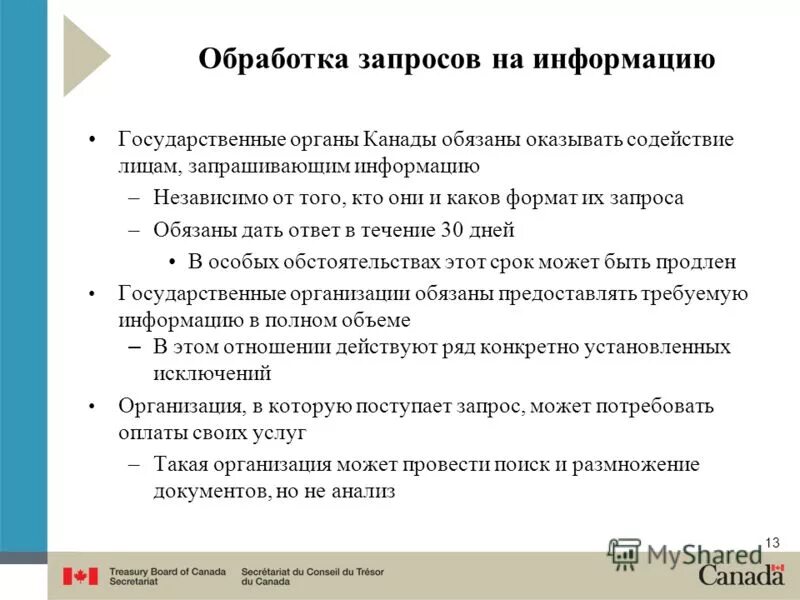 Обработка запросов на информацию

• Государственные органы Канады обязаны оказывать содействие лицам, запрашивающим информацию

– Независимо от того, кто они и каков формат их запроса

– Обязаны дать ответ в течение 30 дней

• В особых обстоятельствах этот срок может быть продлен

• Государственные организации обязаны предоставлять требуемую информацию в полном объеме

– В этом отношении действуют ряд конкретно установленных исключений

• Организация, в которую поступает запрос, может потребовать оплаты своих услуг

– Такая организация может провести поиск и размножение документов, но не анализ

13

MyShared

Treasury Board of Canada Secretariat

Secrétariat du Conseil du Trésor du Canada

Canada